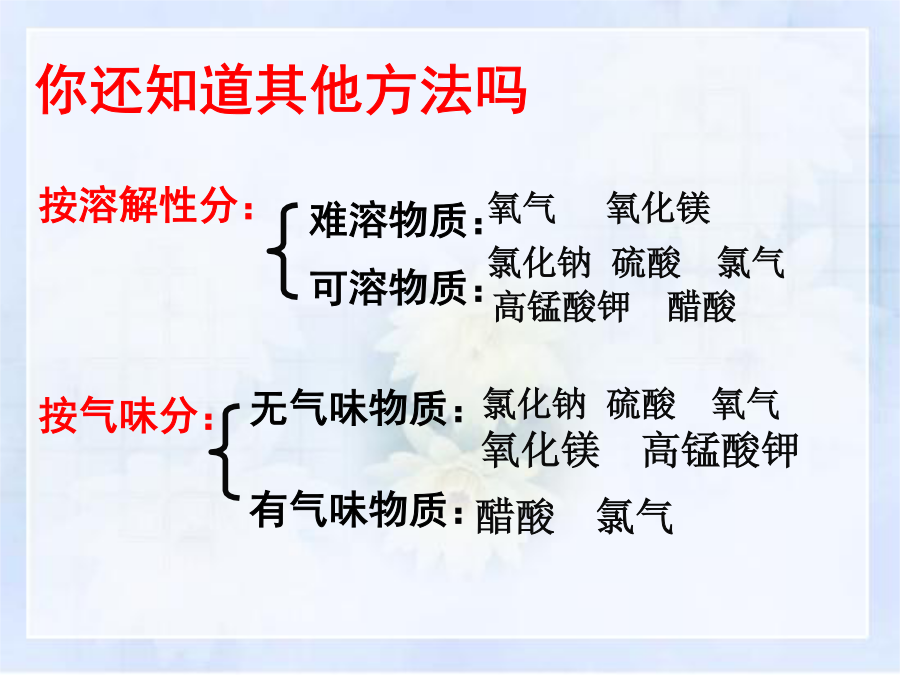 你还知道其他方法吗

按溶解性分：
难溶物质：氧气　氧化镁
可溶物质：氯化钠　硫酸　氯气　高锰酸钾　醋酸

按气味分：
无气味物质：氯化钠　硫酸　氧气　氧化镁　高锰酸钾
有气味物质：醋酸　氯气